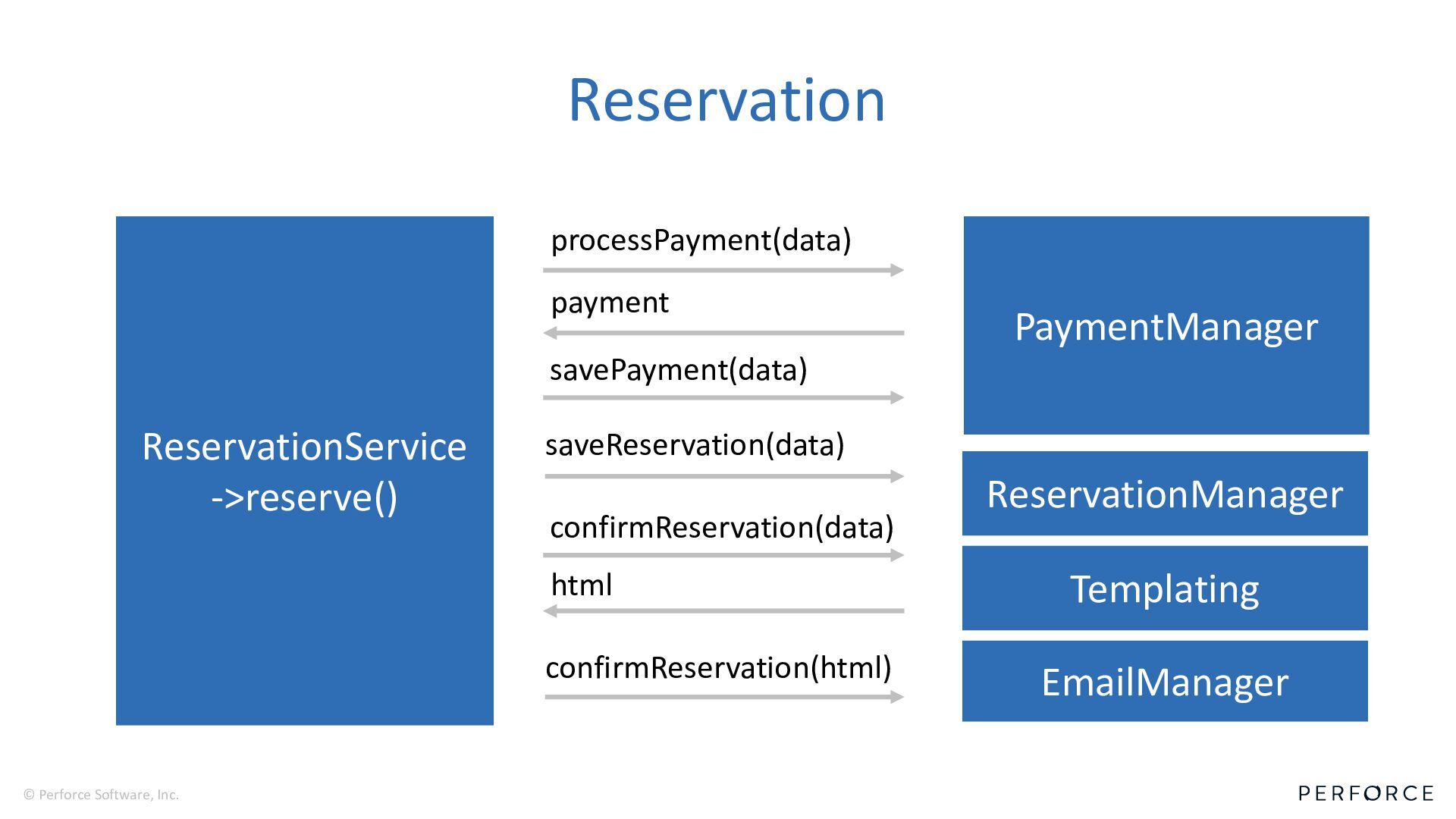 Reservation

ReservationService
->reserve()

processPayment(data)

payment

savePayment(data)

saveReservation(data)

confirmReservation(data)

html

confirmReservation(html)

PaymentManager

ReservationManager

Templating

EmailManager

© Perforce Software, Inc.

PERFORCE